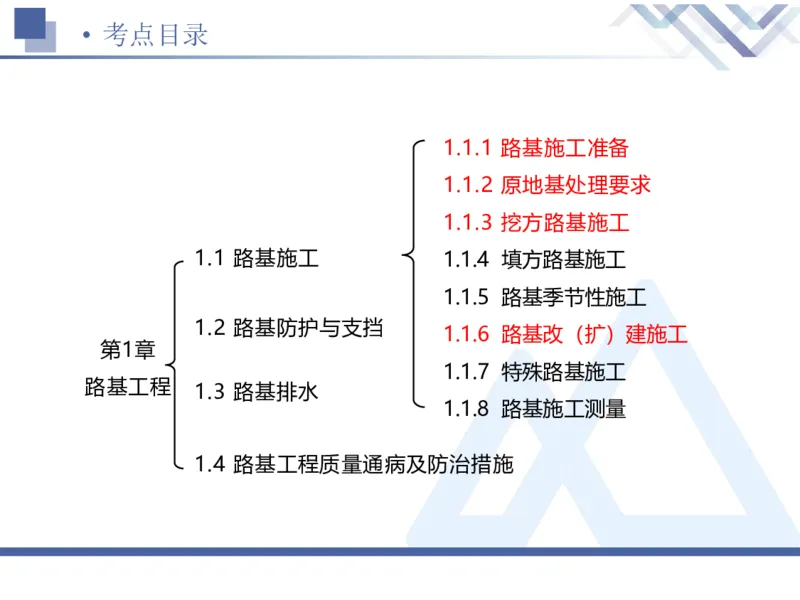 • 考点目录

第1章
路基工程

1.1 路基施工

1.2 路基防护与支挡

1.3 路基排水

1.4 路基工程质量通病及防治措施

1.1.1 路基施工准备
1.1.2 原地基处理要求
1.1.3 挖方路基施工
1.1.4 填方路基施工
1.1.5 路基季节性施工
1.1.6 路基改（扩）建施工
1.1.7 特殊路基施工
1.1.8 路基施工测量